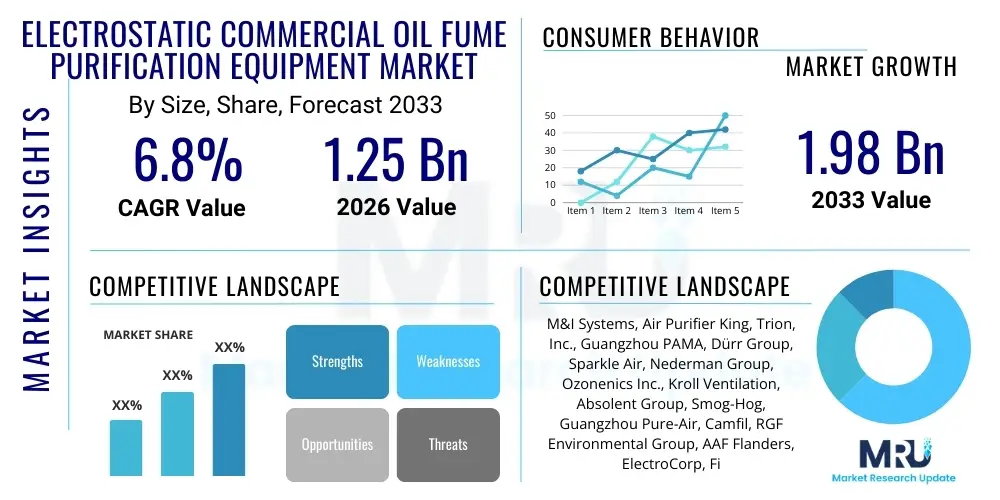 MARKET INSIGHTS

ELECTROSTATIC COMMERCIAL OIL FUME PURIFICATION EQUIPMENT MARKET

By Size, Share, Forecast 2033

6.8%
CAGR Value

1.25 Bn
2026 Value

CONSUMER BEHAVIOR

MARKET GROWTH

50
40
30
20
10
0
Item 1 Item 2 Item 3 Item 4 Item 5

1.98 Bn
2033 Value

COMPETITIVE LANDSCAPE

MARKET SHARE

XX%
XX%
XX%

Strengths
Weaknesses
Opportunities
Threats

COMPETITIVE LANDSCAPE

M&I Systems, Air Purifier King, Trion, Inc., Guangzhou PAMA, Dürr Group, Sparkle Air, Nederman Group, Ozonenics Inc., Kroll Ventilation, Absolent Group, Smog-Hog, Guangzhou Pure-Air, Camfil, RGF Environmental Group, AAF Flanders, ElectroCorp, Fi

MRU
Market Research Update